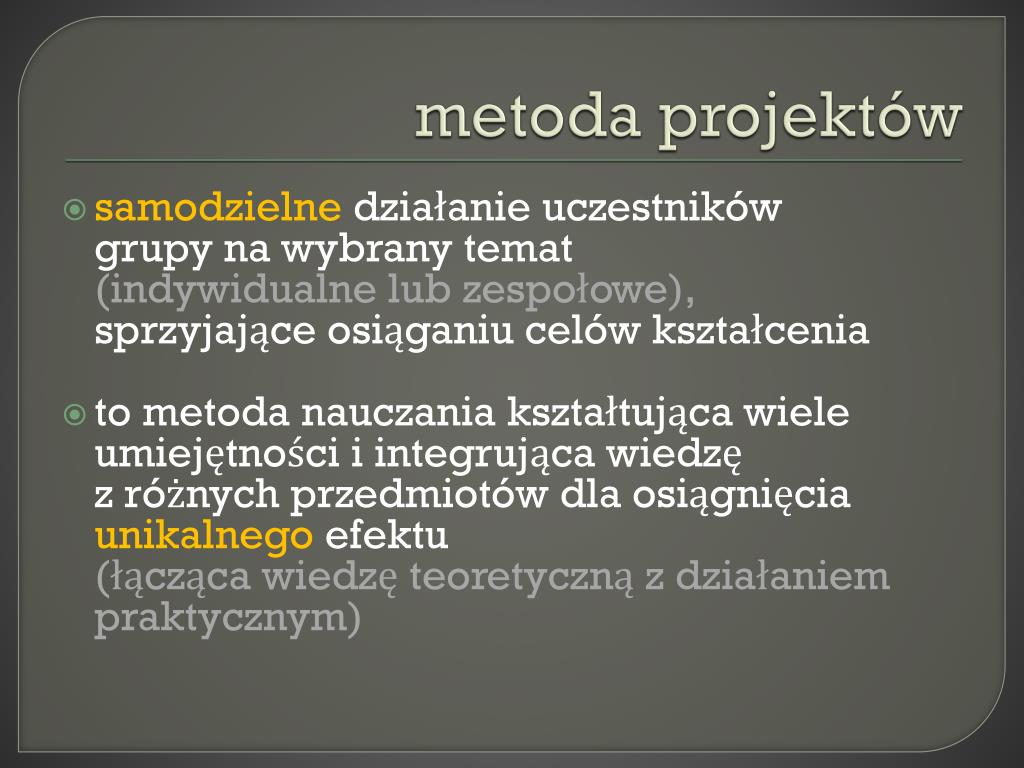 metoda projektów

samodzielne działanie uczestników grupy na wybrany temat (indywidualne lub zespołowe), sprzyjające osiąganiu celów kształcenia

to metoda nauczania kształtująca wiele umiejętności i integrująca wiedzę z różnych przedmiotów dla osiągnięcia unikalnego efektu (łącząca wiedzę teoretyczną z działaniem praktycznym)